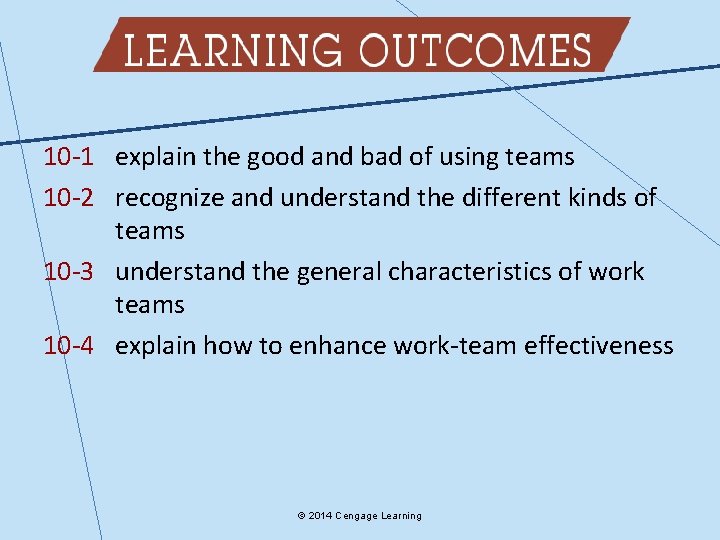 LEARNING OUTCOMES

10-1 explain the good and bad of using teams

10-2 recognize and understand the different kinds of teams

10-3 understand the general characteristics of work teams

10-4 explain how to enhance work-team effectiveness

© 2014 Cengage Learning